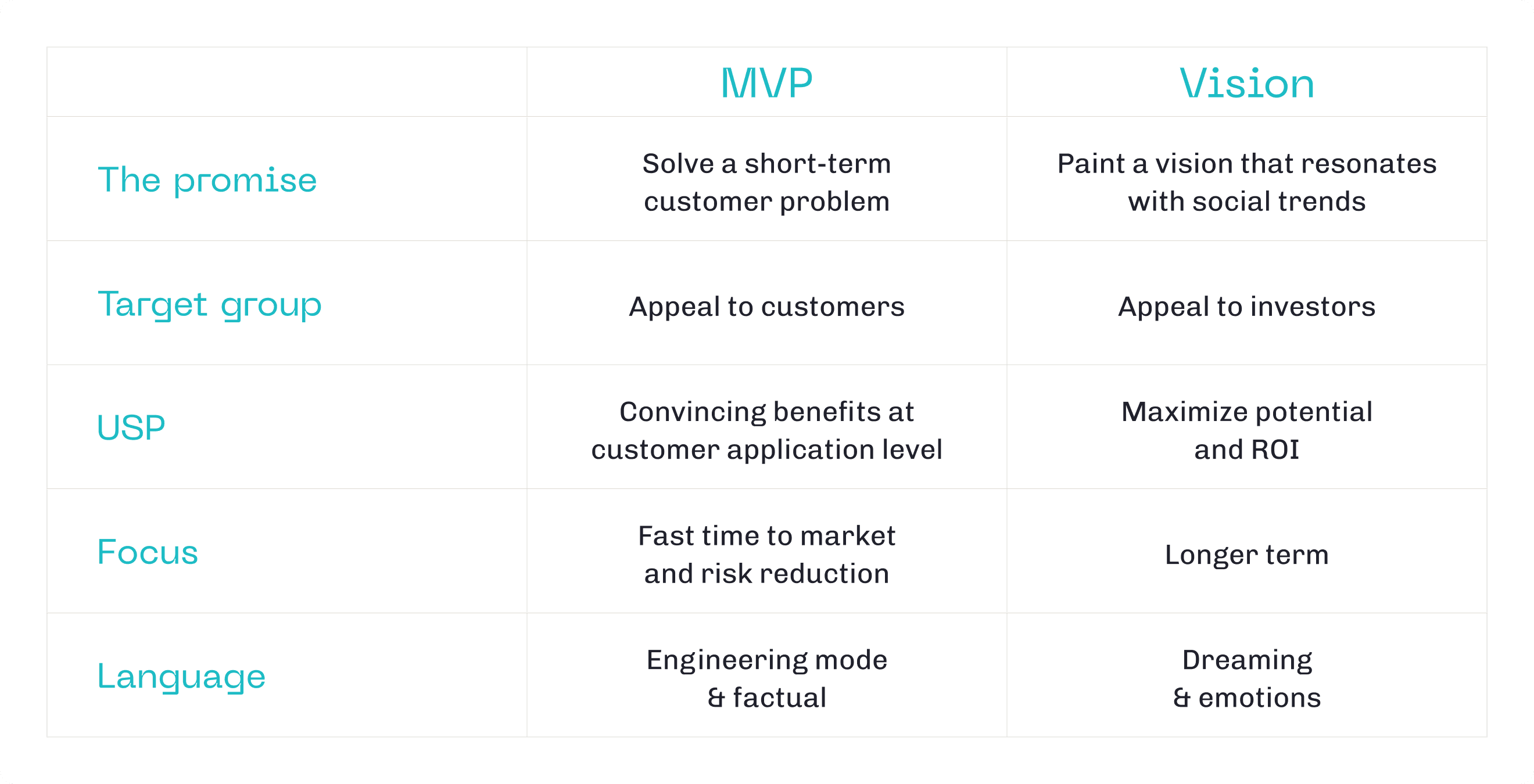 |  | MVP | Vision |
|---|---|---|
| The promise | Solve a short-term customer problem | Paint a vision that resonates with social trends |
| Target group | Appeal to customers | Appeal to investors |
| USP | Convincing benefits at customer application level | Maximize potential and ROI |
| Focus | Fast time to market and risk reduction | Longer term |
| Language | Engineering mode & factual | Dreaming & emotions |